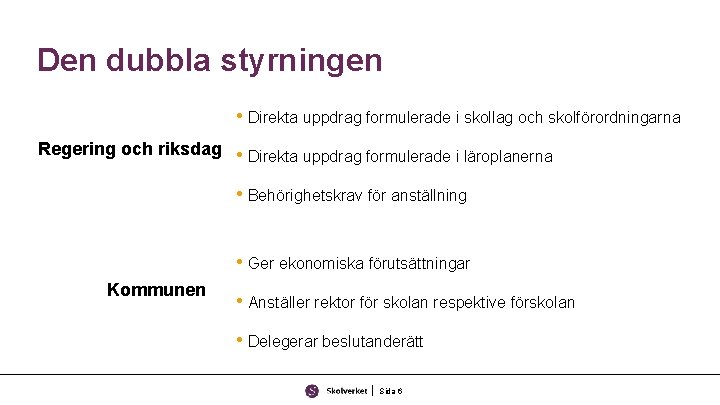 Den dubbla styrningen

Regering och riksdag

• Direkta uppdrag formulerade i skollag och skolförordningarna
• Direkta uppdrag formulerade i läroplanerna
• Behörighetskrav för anställning

Kommunen

• Ger ekonomiska förutsättningar
• Anställer rektor för skolan respektive förskolan
• Delegerar beslutanderätt

Skolverket | Sida 6